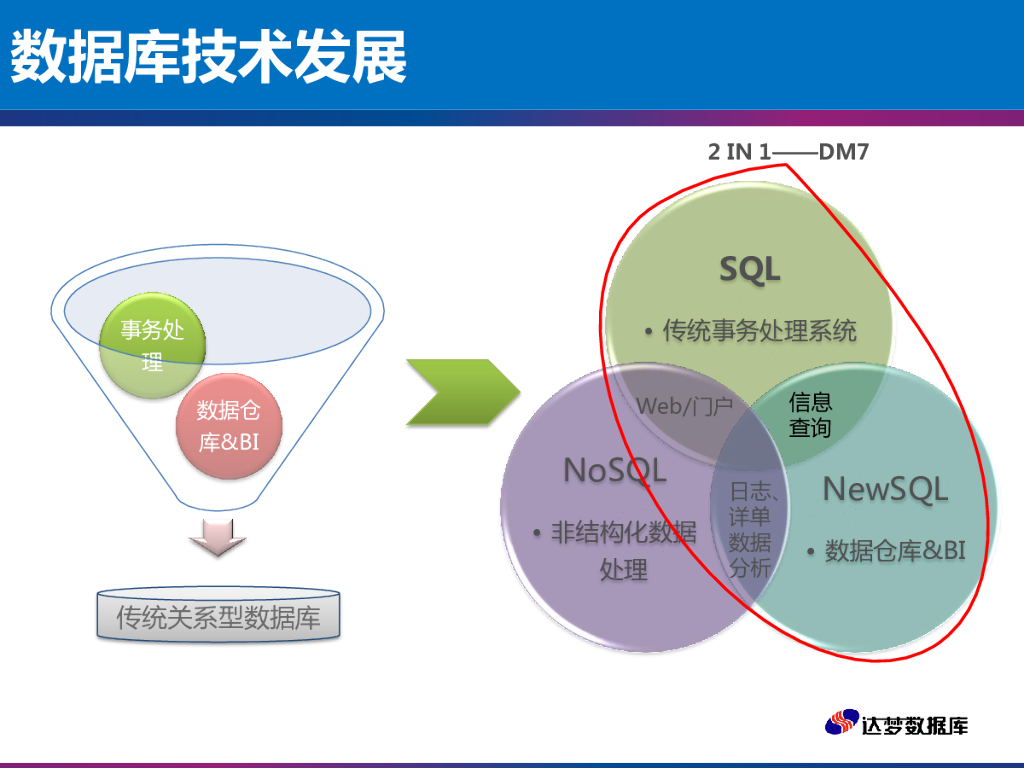 数据库技术发展

事务处理

数据仓库&BI

传统关系型数据库

2 IN 1——DM7

SQL

• 传统事务处理系统

Web/门户

信息查询

NoSQL

• 非结构化数据处理

日志、详单数据分析

NewSQL

• 数据仓库&BI

达梦数据库